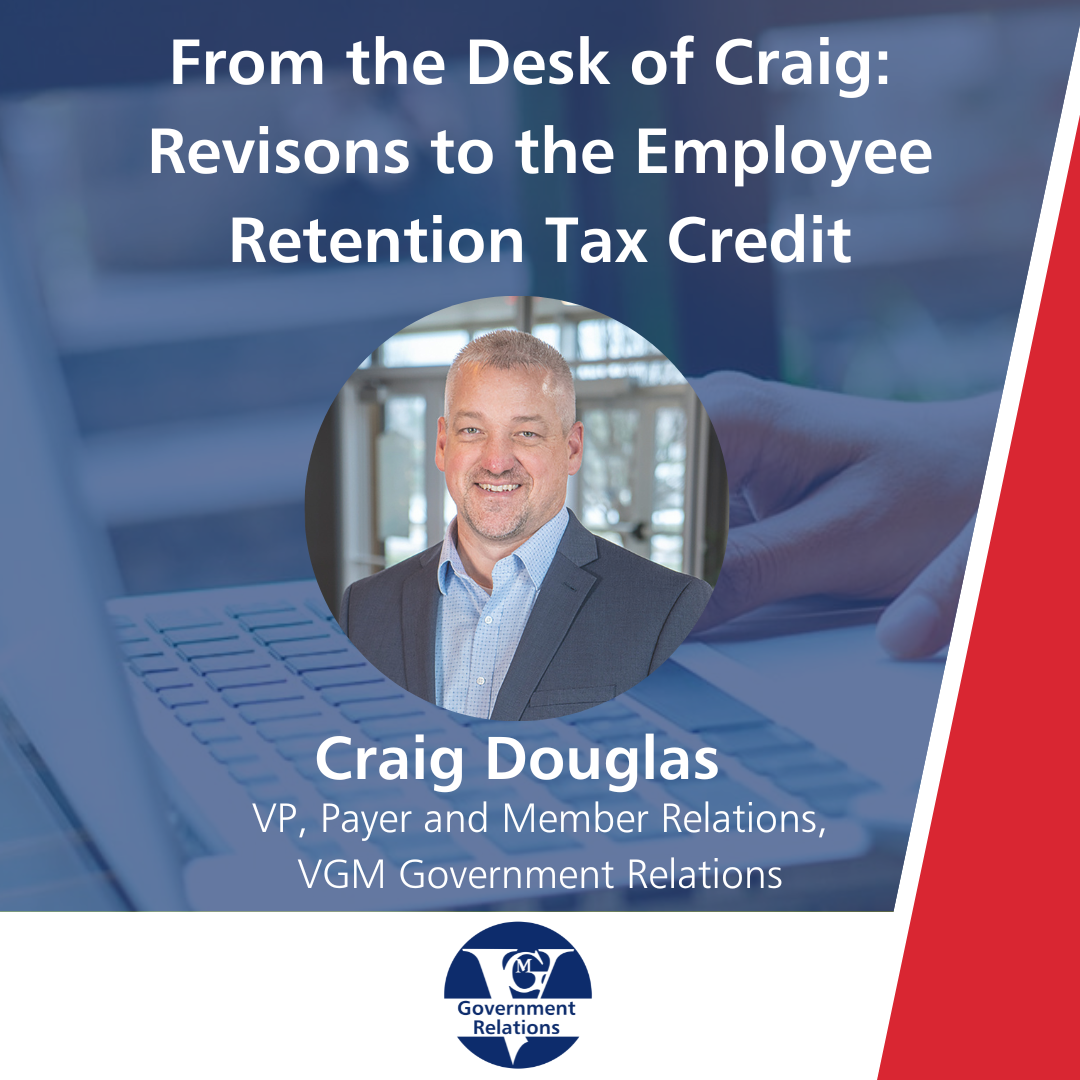 From the Desk of Craig: Revisons to the Employee Retention Tax Credit

Craig Douglas
VP, Payer and Member Relations, VGM Government Relations

VGM
Government Relations